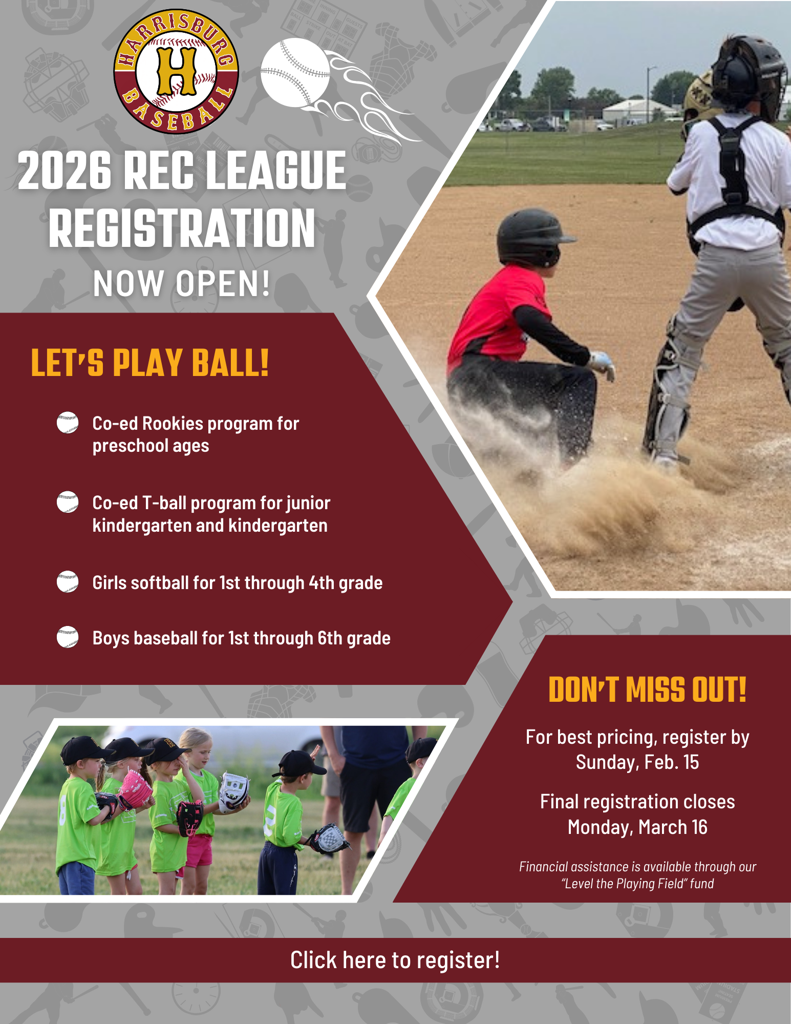 HARRISBURG H BASEBALL

2026 REC LEAGUE REGISTRATION
NOW OPEN!

LET'S PLAY BALL!

Co-ed Rookies program for preschool ages

Co-ed T-ball program for junior kindergarten and kindergarten

Girls softball for 1st through 4th grade

Boys baseball for 1st through 6th grade

DON'T MISS OUT!

For best pricing, register by Sunday, Feb. 15

Final registration closes Monday, March 16

Financial assistance is available through our "Level the Playing Field" fund

Click here to register!